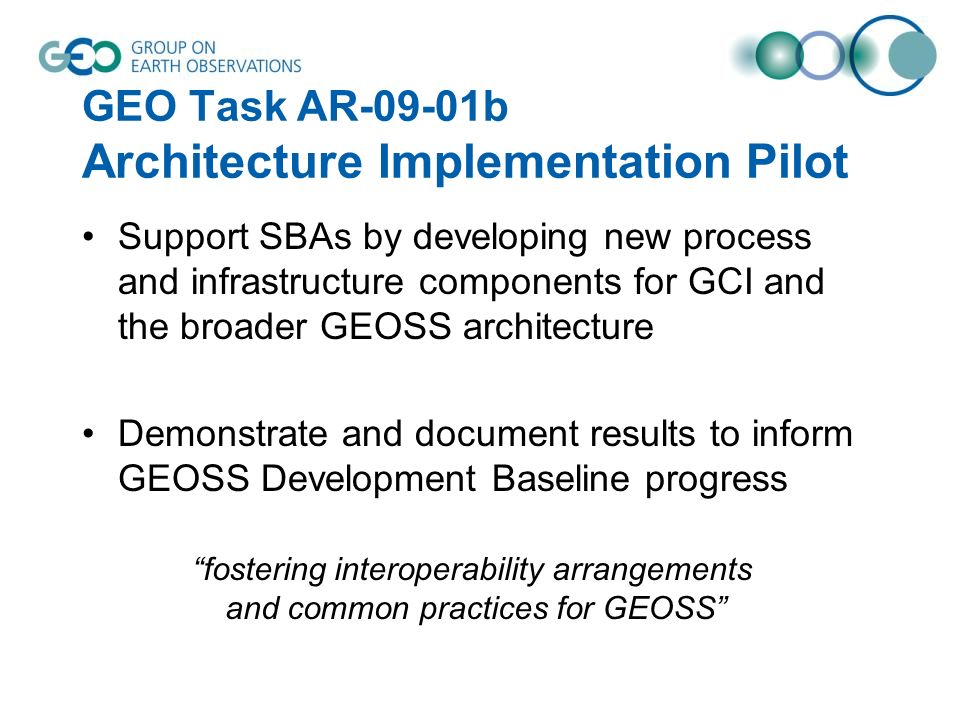 GEO GROUP ON EARTH OBSERVATIONS

GEO Task AR-09-01b
Architecture Implementation Pilot

• Support SBAs by developing new process and infrastructure components for GCI and the broader GEOSS architecture

• Demonstrate and document results to inform GEOSS Development Baseline progress

“fostering interoperability arrangements and common practices for GEOSS”